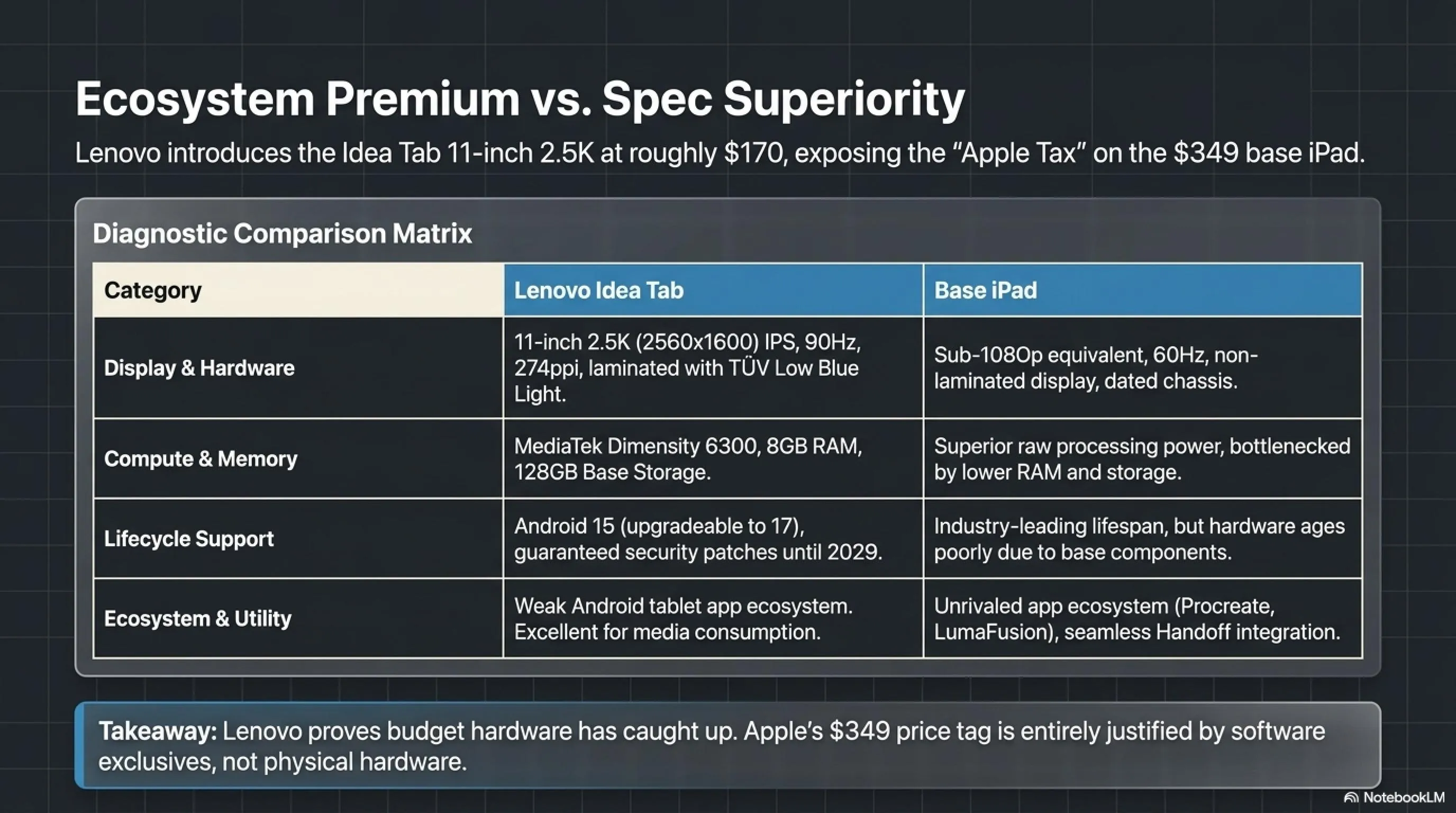 Ecosystem Premium vs. Spec Superiority

Lenovo introduces the Idea Tab 11-inch 2.5K at roughly \$170, exposing the “Apple Tax” on the \$349 base iPad.

Diagnostic Comparison Matrix

| Category | Lenovo Idea Tab | Base iPad |
|---|---|---|
| Display & Hardware | 11-inch 2.5K (2560x1600) IPS, 90Hz, 274ppi, laminated with TÜV Low Blue Light. | Sub-1080p equivalent, 60Hz, non-laminated display, dated chassis. |
| Compute & Memory | MediaTek Dimensity 6300, 8GB RAM, 128GB Base Storage. | Superior raw processing power, bottlenecked by lower RAM and storage. |
| Lifecycle Support | Android 15 (upgradeable to 17), guaranteed security patches until 2029. | Industry-leading lifespan, but hardware ages poorly due to base components. |
| Ecosystem & Utility | Weak Android tablet app ecosystem. Excellent for media consumption. | Unrivaled app ecosystem (Procreate, LumaFusion), seamless Handoff integration. |

Takeaway: Lenovo proves budget hardware has caught up. Apple’s \$349 price tag is entirely justified by software exclusives, not physical hardware.

NotebookLM